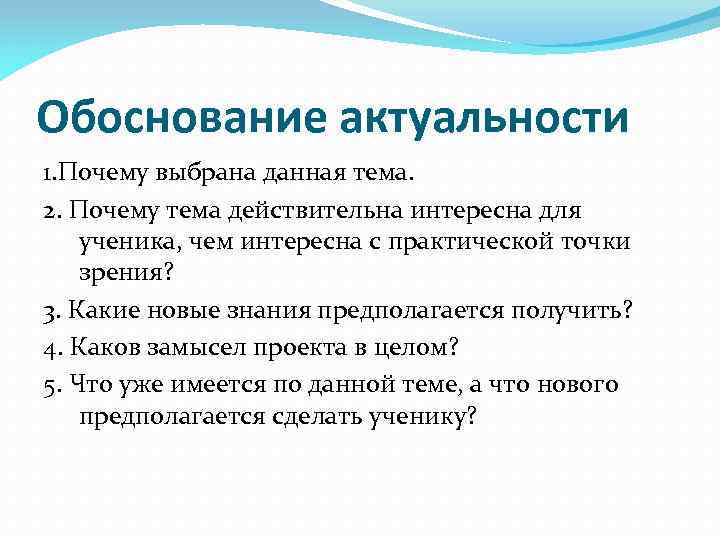 Обоснование актуальности

1.Почему выбрана данная тема.

2. Почему тема действительна интересна для ученика, чем интересна с практической точки зрения?

3. Какие новые знания предполагается получить?

4. Каков замысел проекта в целом?

5. Что уже имеется по данной теме, а что нового предполагается сделать ученику?